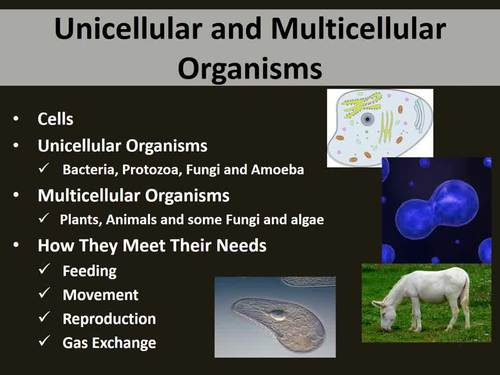 Unicellular and Multicellular Organisms

• Cells
• Unicellular Organisms
✓ Bacteria, Protozoa, Fungi and Amoeba
• Multicellular Organisms
✓ Plants, Animals and some Fungi and algae
• How They Meet Their Needs
✓ Feeding
✓ Movement
✓ Reproduction
✓ Gas Exchange